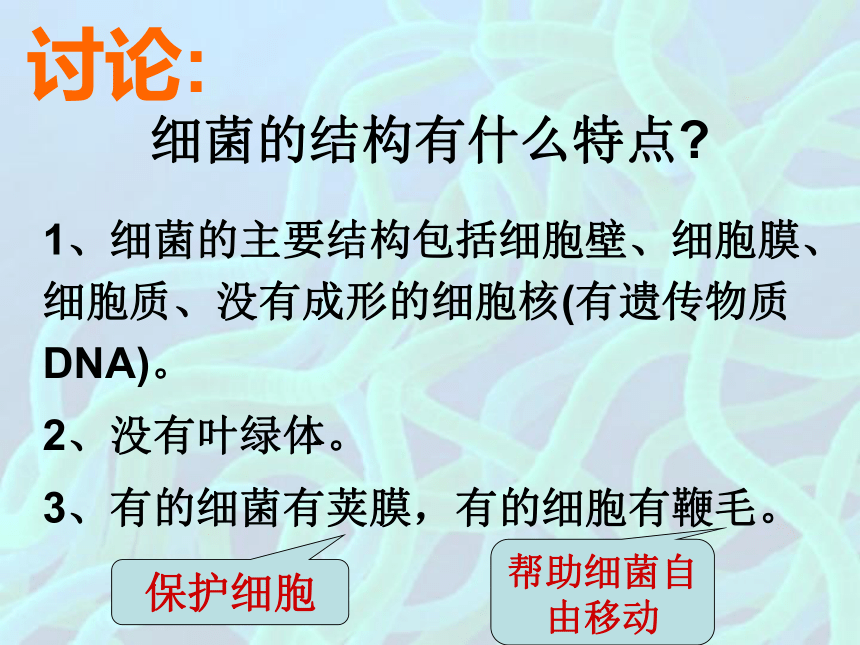 讨论:

细菌的结构有什么特点?

1、细菌的主要结构包括细胞壁、细胞膜、细胞质、没有成形的细胞核(有遗传物质DNA)。

2、没有叶绿体。

3、有的细菌有荚膜，有的细胞有鞭毛。

保护细胞

帮助细菌自由移动